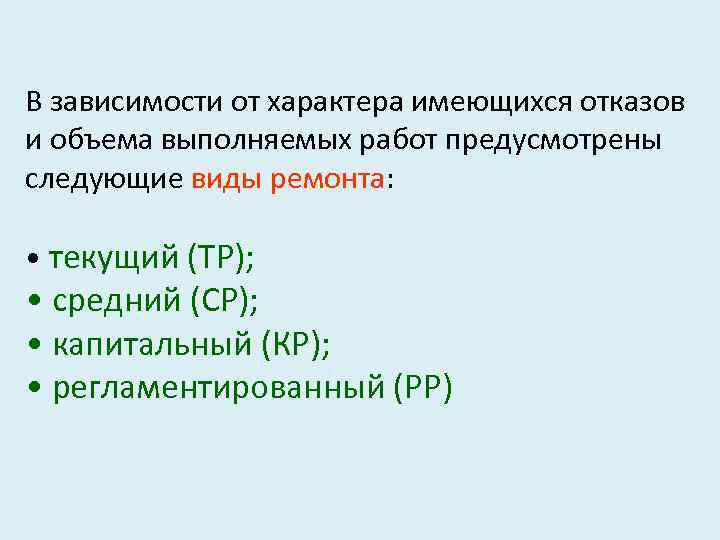 В зависимости от характера имеющихся отказов и объема выполняемых работ предусмотрены следующие виды ремонта:

• текущий (ТР);
• средний (СР);
• капитальный (КР);
• регламентированный (РР)